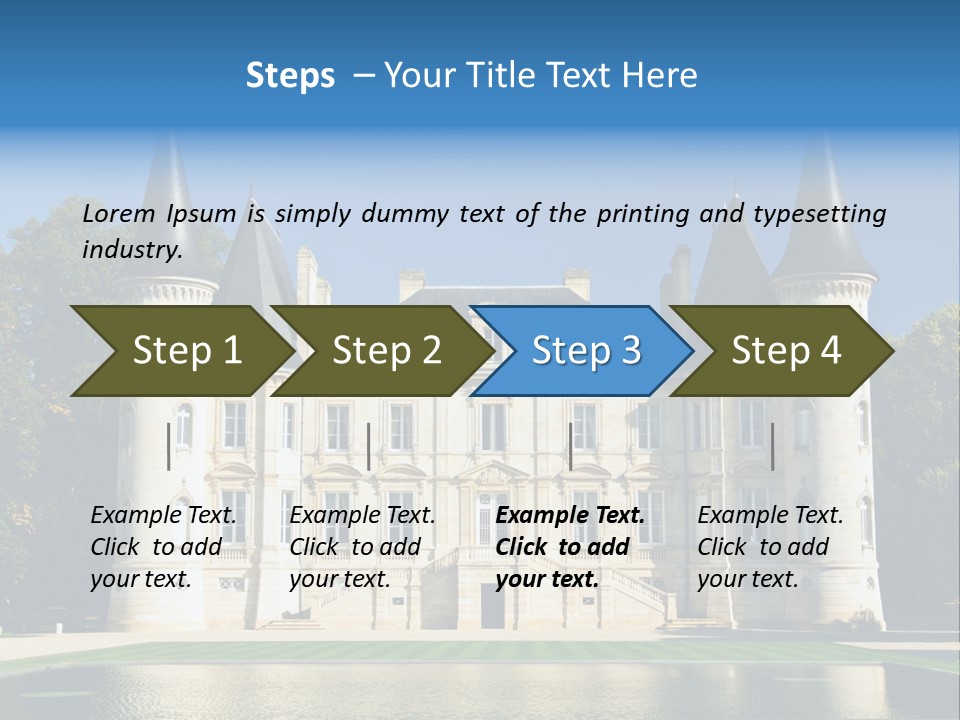 Steps – Your Title Text Here

Lorem Ipsum is simply dummy text of the printing and typesetting industry.

Step 1

Step 2

Step 3

Step 4

Example Text. Click to add your text.

Example Text. Click to add your text.

Example Text. Click to add your text.

Example Text. Click to add your text.